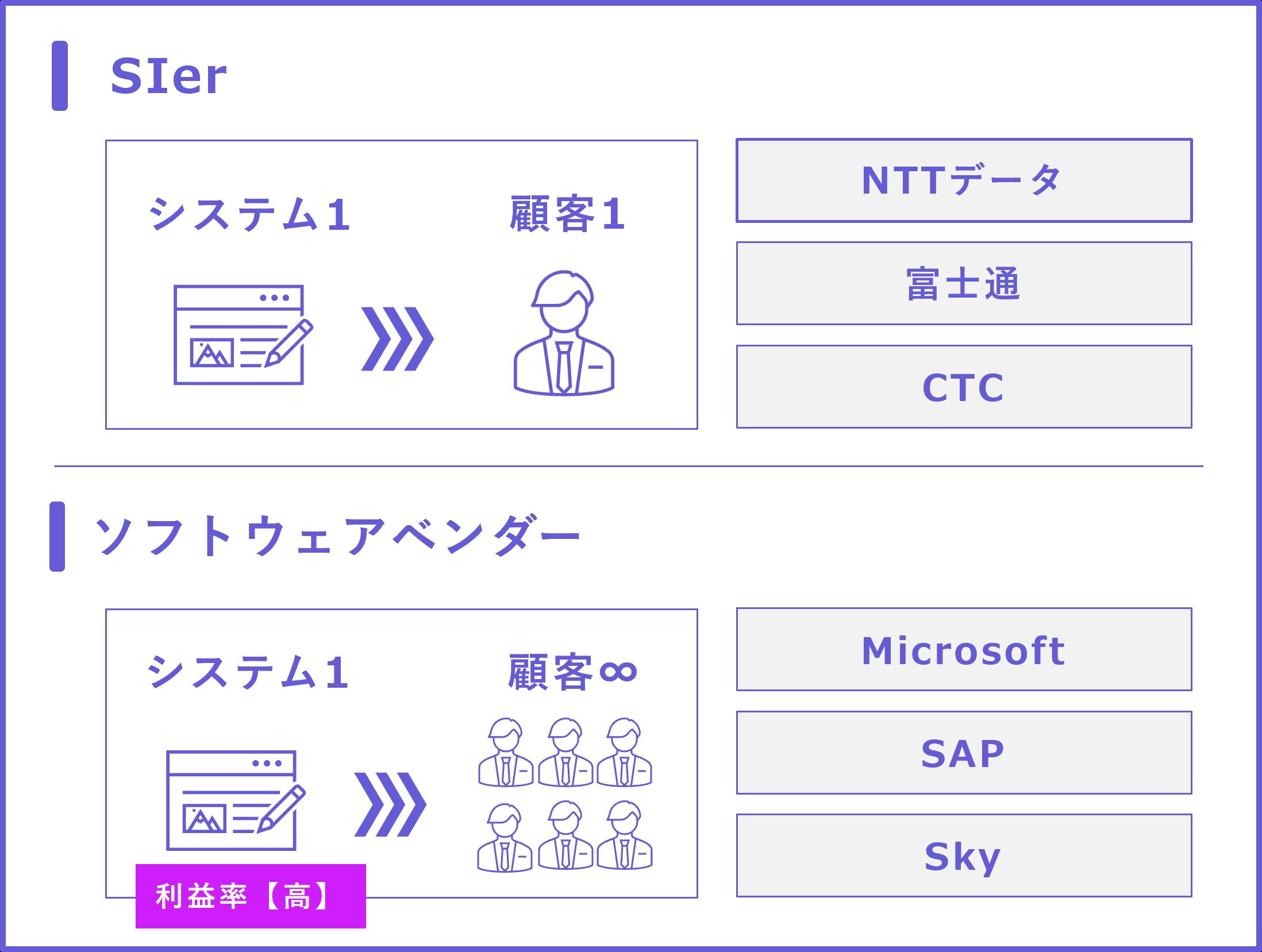 SIer

システム1

顧客1

NTTデータ

富士通

CTC

ソフトウェアベンダー

システム1

顧客∞

利益率【高】

Microsoft

SAP

Sky